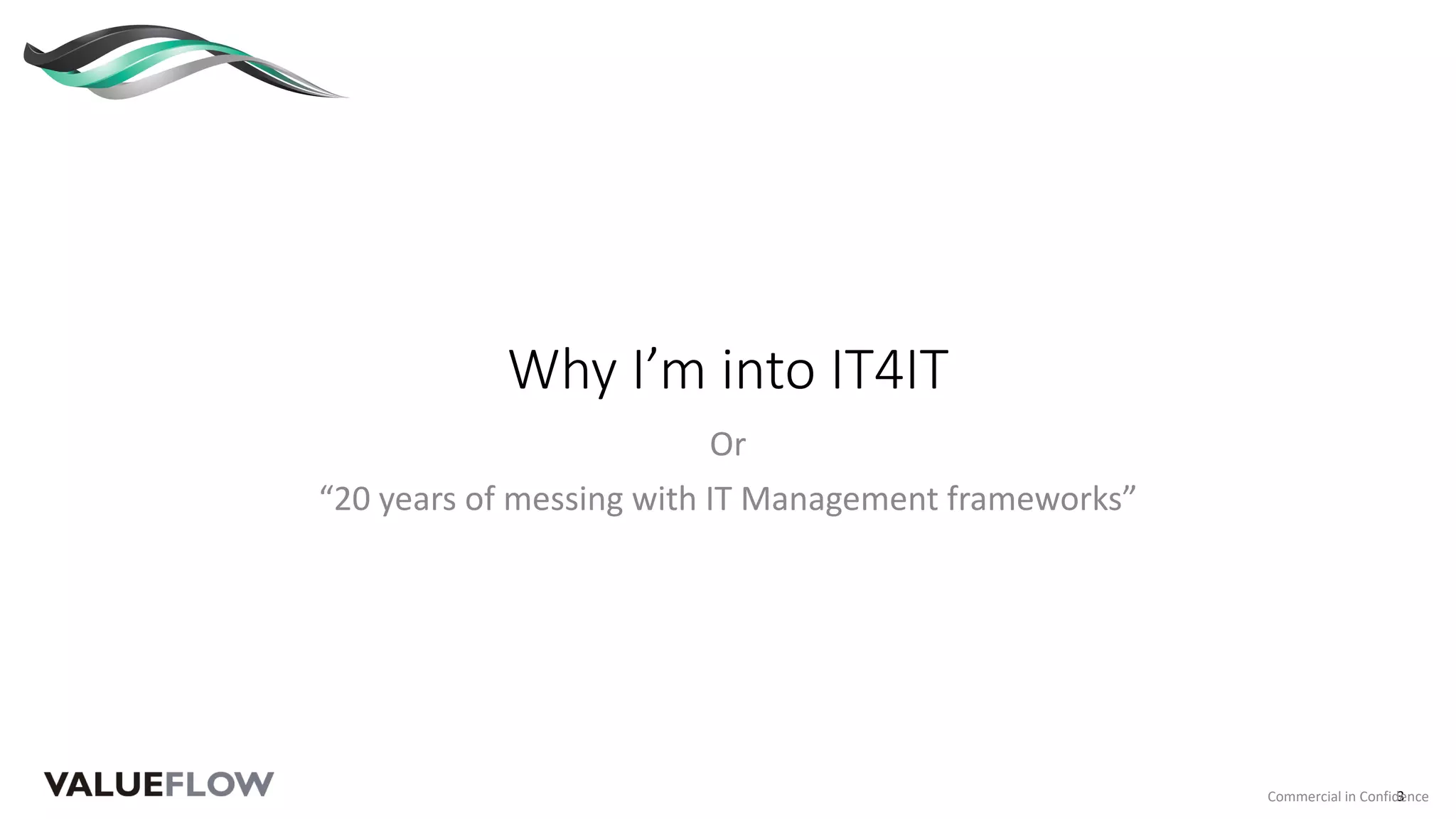 Why I'm into IT4IT

Or

"20 years of messing with IT Management frameworks"

VALUEFLOW

Commercial in Confidence

3